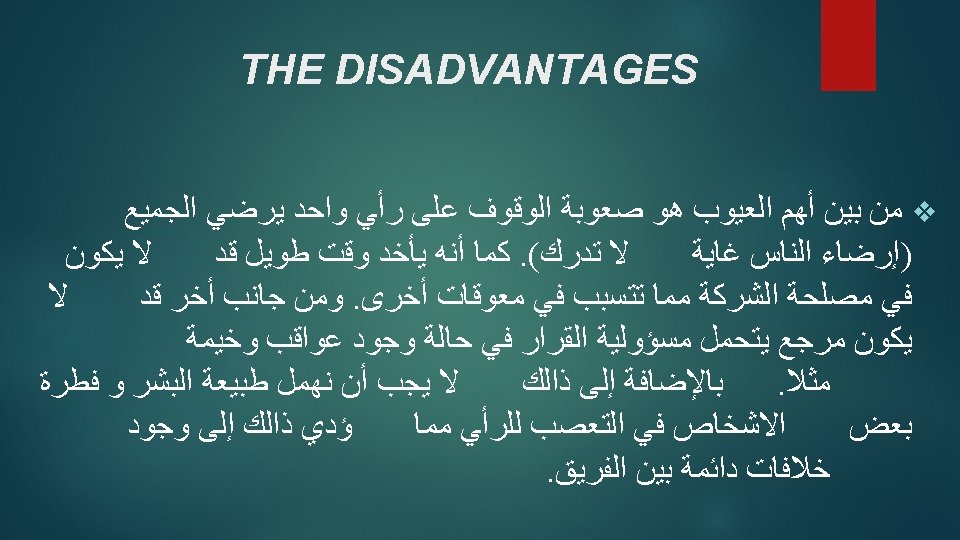 THE DISADVANTAGES

❖ من بين أهم العيوب هو صعوبة الوقوف على رأي واحد يرضي الجميع (إرضاء الناس غاية لا تدرك). كما أنه يأخد وقت طويل قد لا يكون في مصلحة الشركة مما تتسبب في معوقات أخرى. ومن جانب أخر قد لا يكون مرجع يتحمل مسؤولية القرار في حالة وجود عواقب وخيمة مثلا. بالإضافة إلى ذالك لا يجب أن نهمل طبيعة البشر و فطرة بعض الاشخاص في التعصب للرأي مما ؤدي ذالك إلى وجود خلافات دائمة بين الفريق.